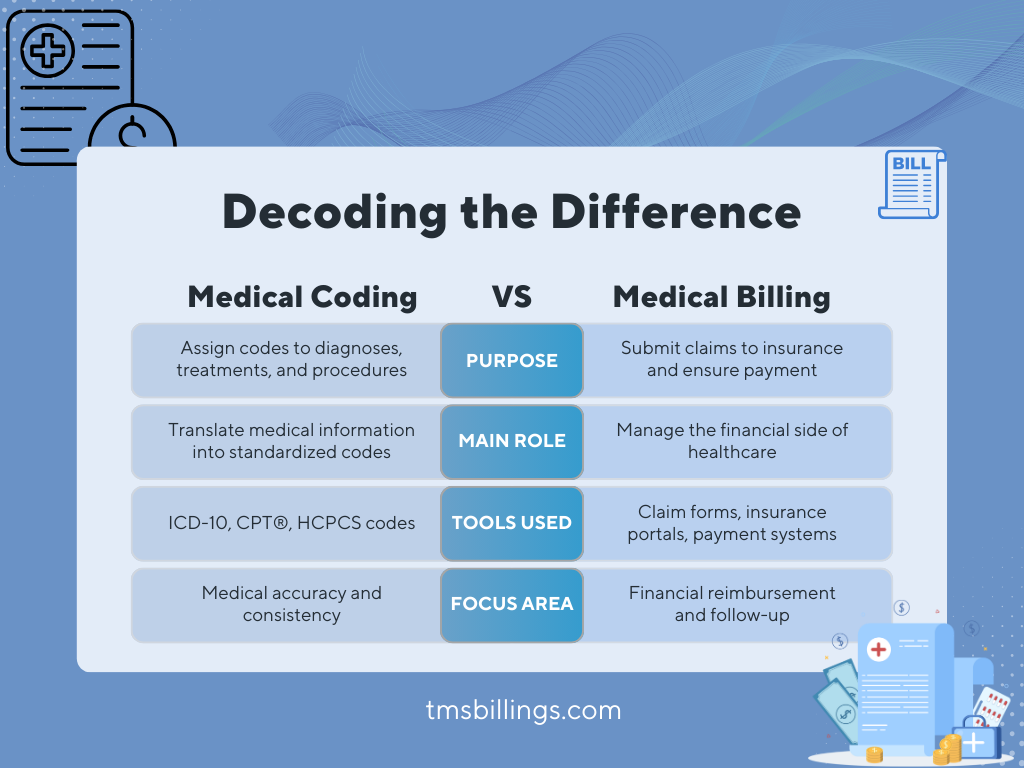 BILL

Decoding the Difference

| Medical Coding | VS | Medical Billing |
|---|---|---|
| Assign codes to diagnoses, treatments, and procedures | PURPOSE | Submit claims to insurance and ensure payment |
| Translate medical information into standardized codes | MAIN ROLE | Manage the financial side of healthcare |
| ICD-10, CPT®, HCPCS codes | TOOLS USED | Claim forms, insurance portals, payment systems |
| Medical accuracy and consistency | FOCUS AREA | Financial reimbursement and follow-up |

tmsbillings.com